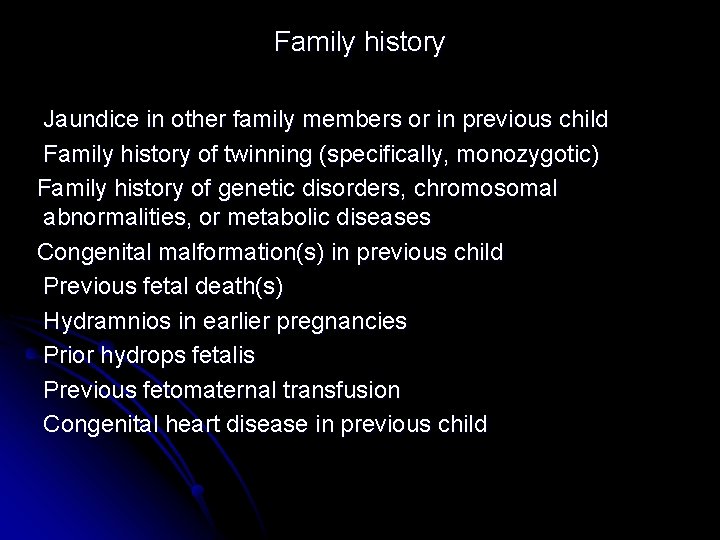 Family history

Jaundice in other family members or in previous child
Family history of twinning (specifically, monozygotic)
Family history of genetic disorders, chromosomal abnormalities, or metabolic diseases
Congenital malformation(s) in previous child
Previous fetal death(s)
Hydramnios in earlier pregnancies
Prior hydrops fetalis
Previous fetomaternal transfusion
Congenital heart disease in previous child